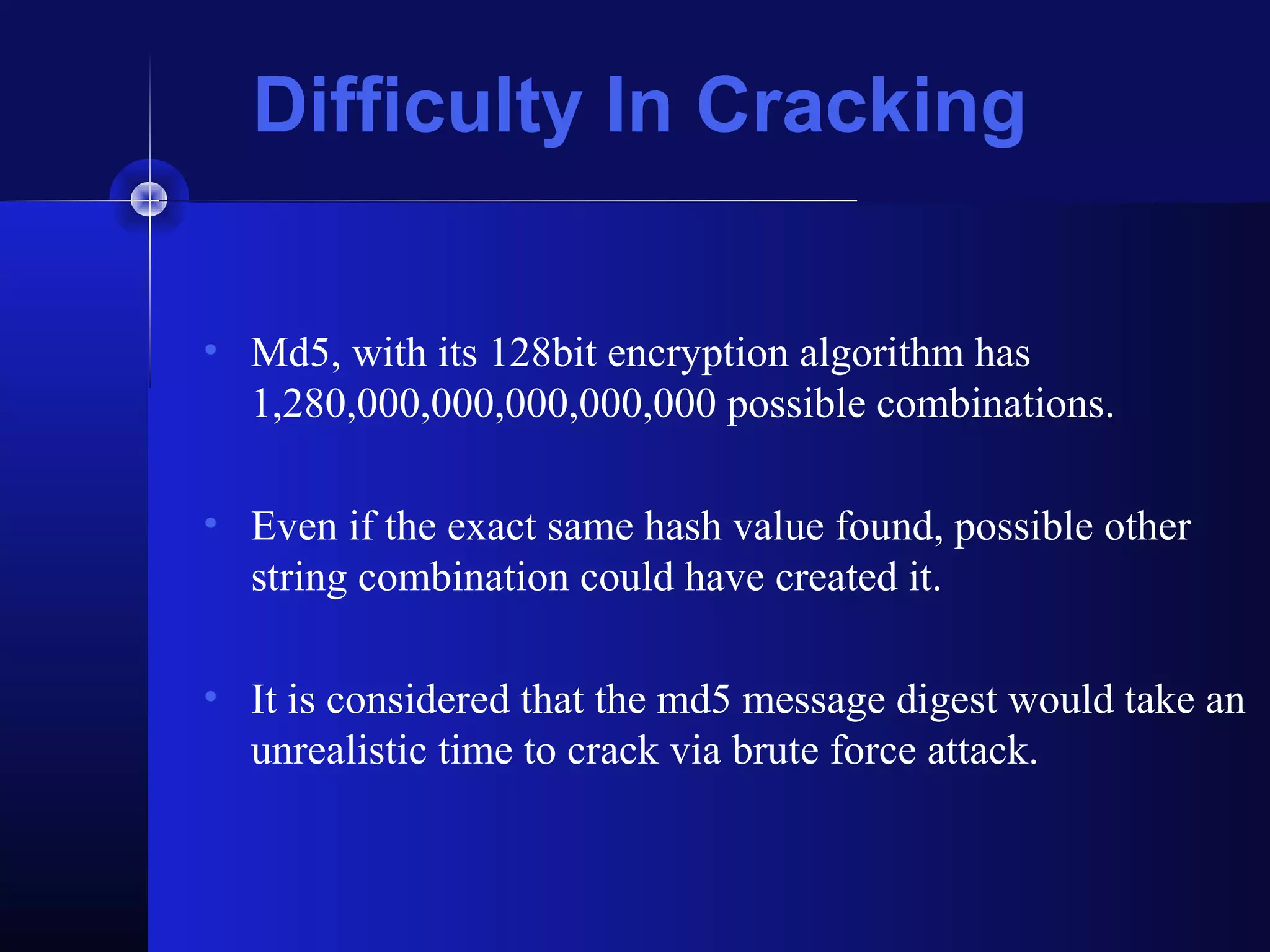 Difficulty In Cracking

• Md5, with its 128bit encryption algorithm has 1,280,000,000,000,000,000 possible combinations.

• Even if the exact same hash value found, possible other string combination could have created it.

• It is considered that the md5 message digest would take an unrealistic time to crack via brute force attack.